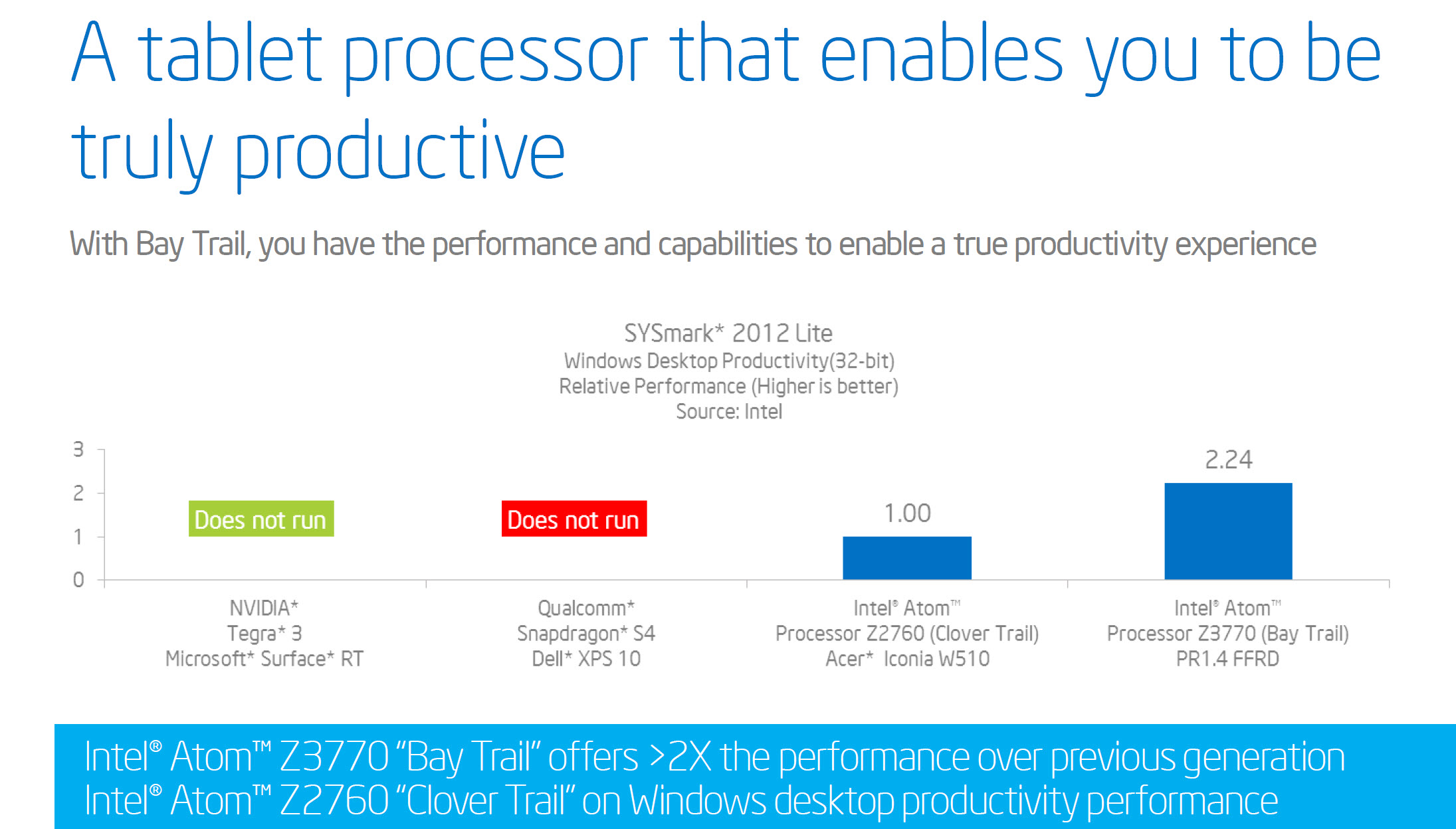 A tablet processor that enables you to be truly productive

With Bay Trail, you have the performance and capabilities to enable a true productivity experience

SYSmark* 2012 Lite
Windows Desktop Productivity(32-bit)
Relative Performance (Higher is better)
Source: Intel

3
2
1
0

Does not run

Does not run

1.00

2.24

NVIDIA*
Tegra* 3
Microsoft* Surface* RT

Qualcomm*
Snapdragon* S4
Dell* XPS 10

Intel® Atom™
Processor Z2760 (Clover Trail)
Acer* Iconia W510

Intel® Atom™
Processor Z3770 (Bay Trail)
PR1.4 FFRD

Intel® Atom™ Z3770 “Bay Trail” offers >2X the performance over previous generation Intel® Atom™ Z2760 “Clover Trail” on Windows desktop productivity performance